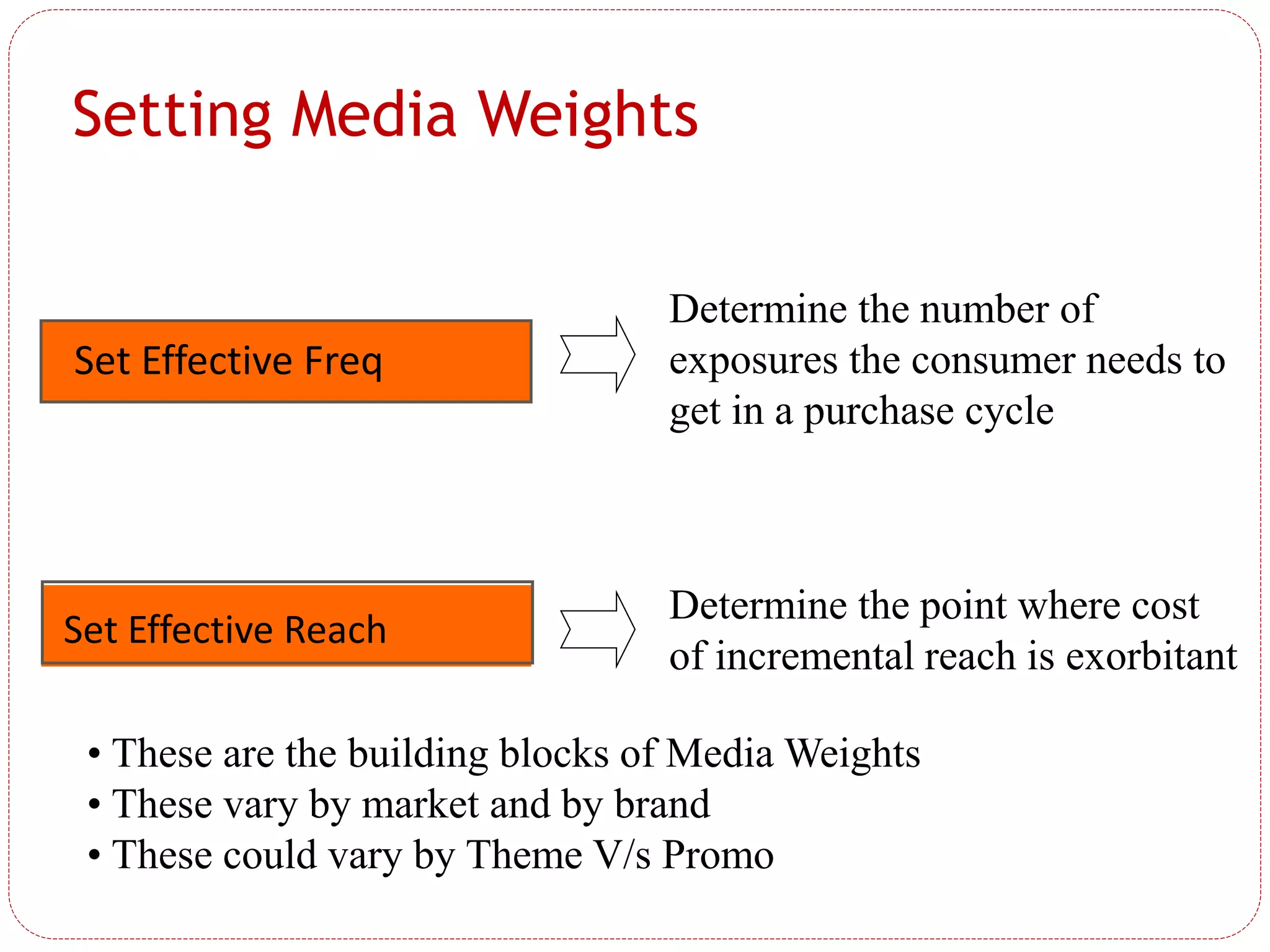 Setting Media Weights

Set Effective Freq

Determine the number of exposures the consumer needs to get in a purchase cycle

Set Effective Reach

Determine the point where cost of incremental reach is exorbitant

• These are the building blocks of Media Weights
• These vary by market and by brand
• These could vary by Theme V/s Promo